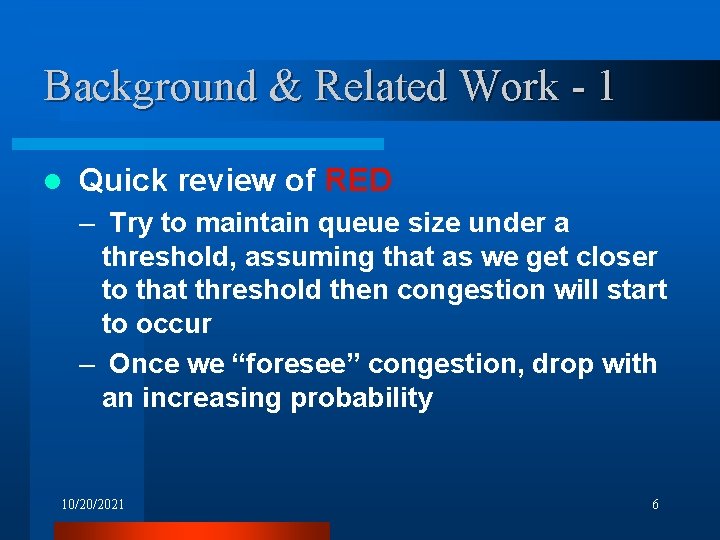 Background & Related Work - 1

Quick review of RED

– Try to maintain queue size under a threshold, assuming that as we get closer to that threshold then congestion will start to occur

– Once we “foresee” congestion, drop with an increasing probability

10/20/2021

6